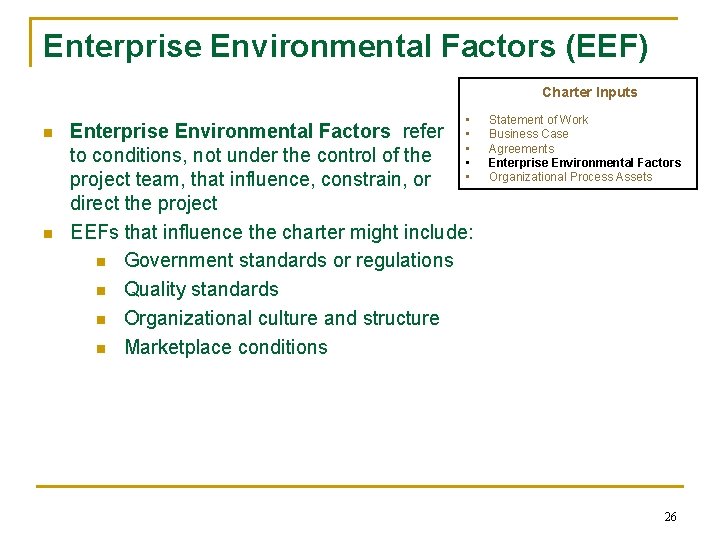 Enterprise Environmental Factors (EEF)

Charter Inputs

- Statement of Work
- Business Case
- Agreements
- Enterprise Environmental Factors
- Organizational Process Assets

- Enterprise Environmental Factors refer to conditions, not under the control of the project team, that influence, constrain, or direct the project
- EEFs that influence the charter might include:
  - Government standards or regulations
  - Quality standards
  - Organizational culture and structure
  - Marketplace conditions

26